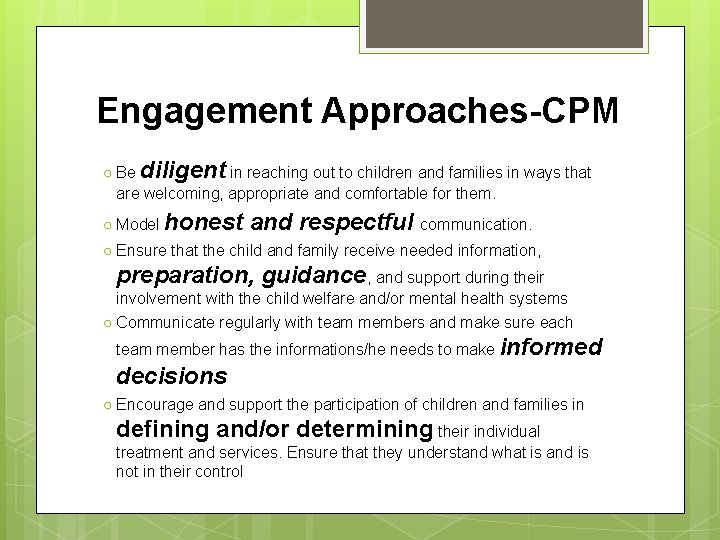 Engagement Approaches-CPM

○ Be diligent in reaching out to children and families in ways that are welcoming, appropriate and comfortable for them.

○ Model honest and respectful communication.

○ Ensure that the child and family receive needed information, preparation, guidance, and support during their involvement with the child welfare and/or mental health systems

○ Communicate regularly with team members and make sure each team member has the informations/he needs to make informed decisions

○ Encourage and support the participation of children and families in defining and/or determining their individual treatment and services. Ensure that they understand what is and is not in their control